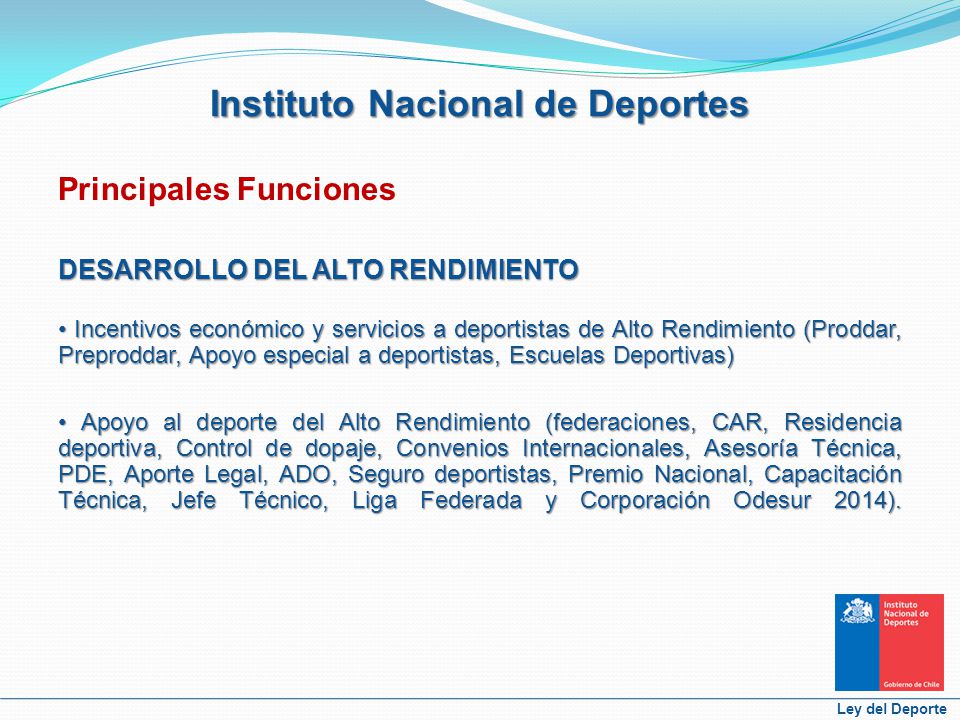 Instituto Nacional de Deportes

Principales Funciones

DESARROLLO DEL ALTO RENDIMIENTO

• Incentivos económico y servicios a deportistas de Alto Rendimiento (Proddar, Preproddar, Apoyo especial a deportistas, Escuelas Deportivas)

• Apoyo al deporte del Alto Rendimiento (federaciones, CAR, Residencia deportiva, Control de dopaje, Convenios Internacionales, Asesoría Técnica, PDE, Aporte Legal, ADO, Seguro deportistas, Premio Nacional, Capacitación Técnica, Jefe Técnico, Liga Federada y Corporación Odesur 2014).

Instituto Nacional de Deportes

Gobierno de Chile

Ley del Deporte